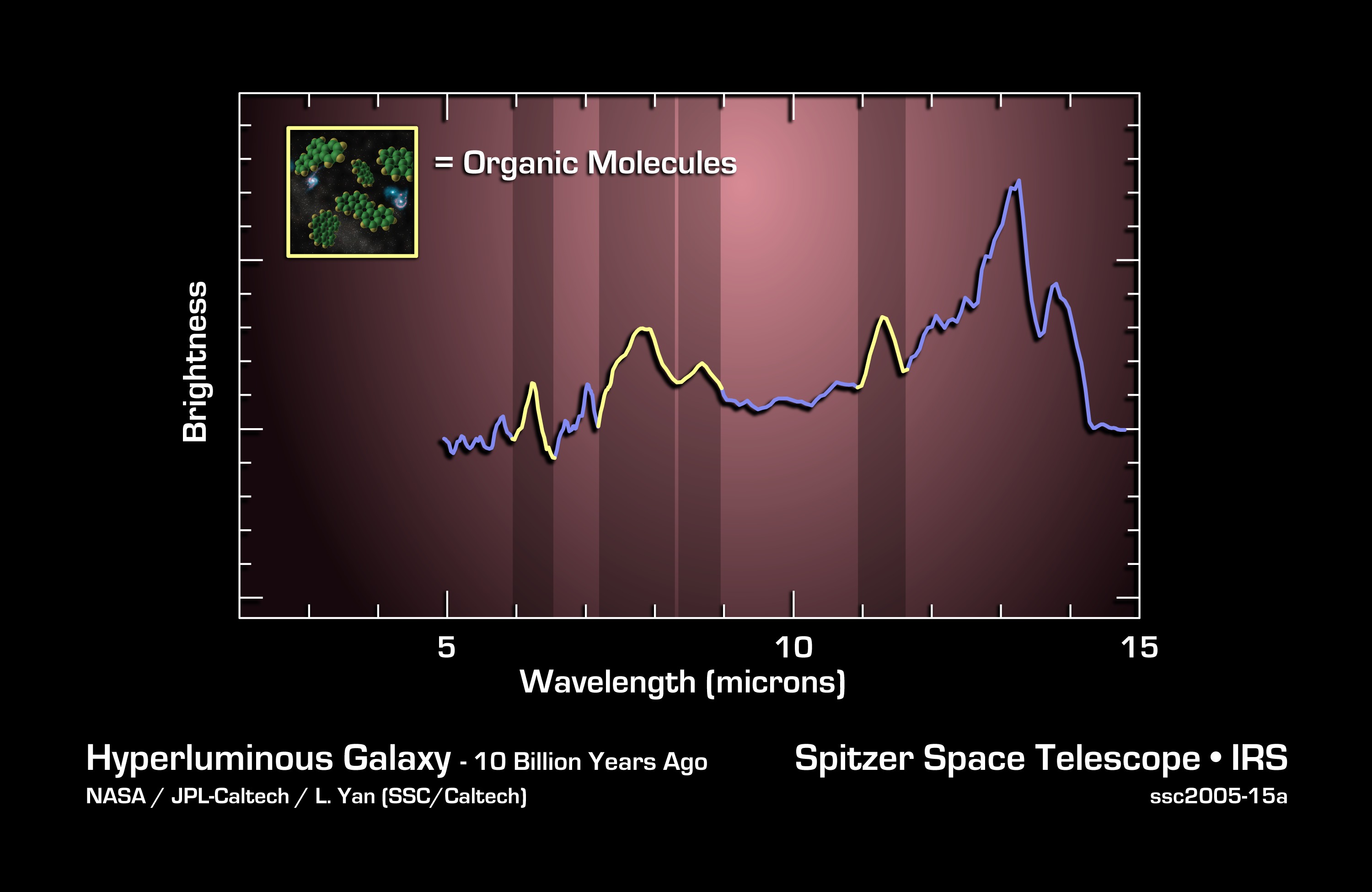 = Organic Molecules

Brightness

5
10
15
Wavelength (microns)

Hyperluminous Galaxy - 10 Billion Years Ago
NASA / JPL-Caltech / L. Yan (SSC/Caltech)

Spitzer Space Telescope • IRS
ssc2005-15a